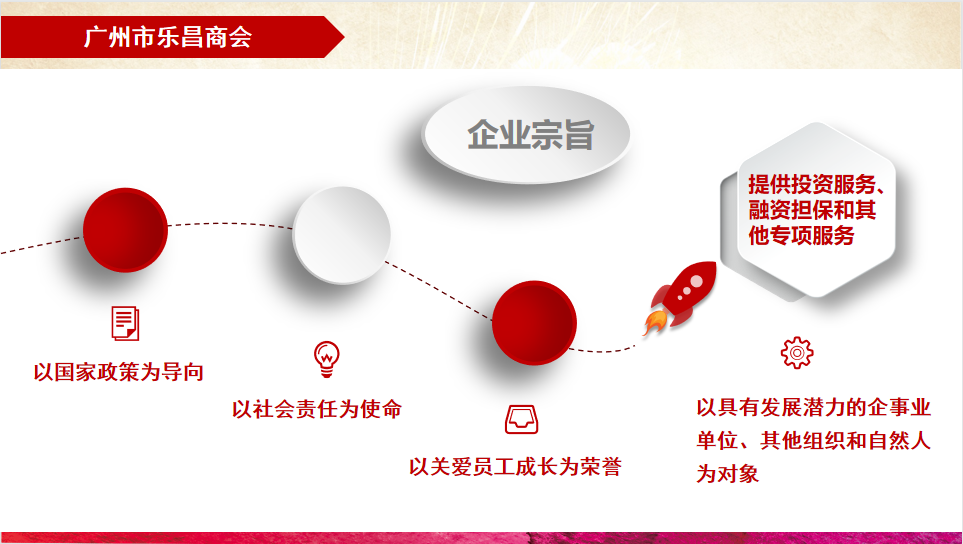 广州市乐昌商会

企业宗旨

提供投资服务、融资担保和其他专项服务

以国家政策为导向

以社会责任为使命

以关爱员工成长为荣誉

以具有发展潜力的企事业单位、其他组织和自然人为对象